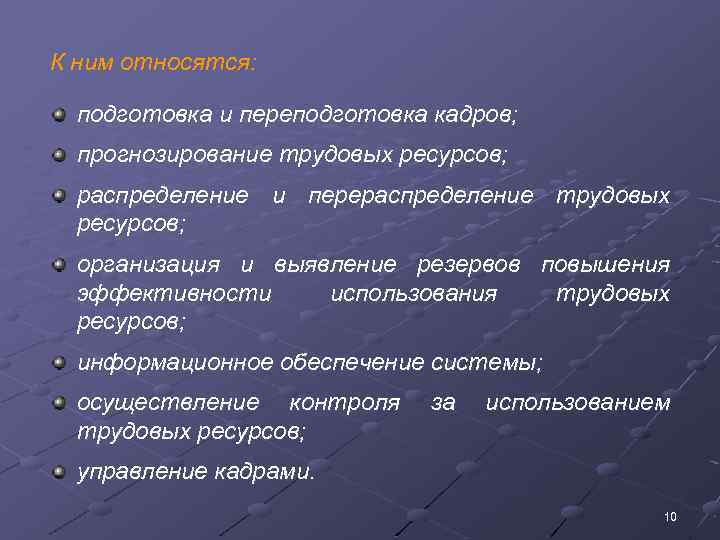 К ним относятся:

подготовка и переподготовка кадров;

прогнозирование трудовых ресурсов;

распределение и перераспределение трудовых ресурсов;

организация и выявление резервов повышения эффективности использования трудовых ресурсов;

информационное обеспечение системы;

осуществление контроля за использованием трудовых ресурсов;

управление кадрами.

10